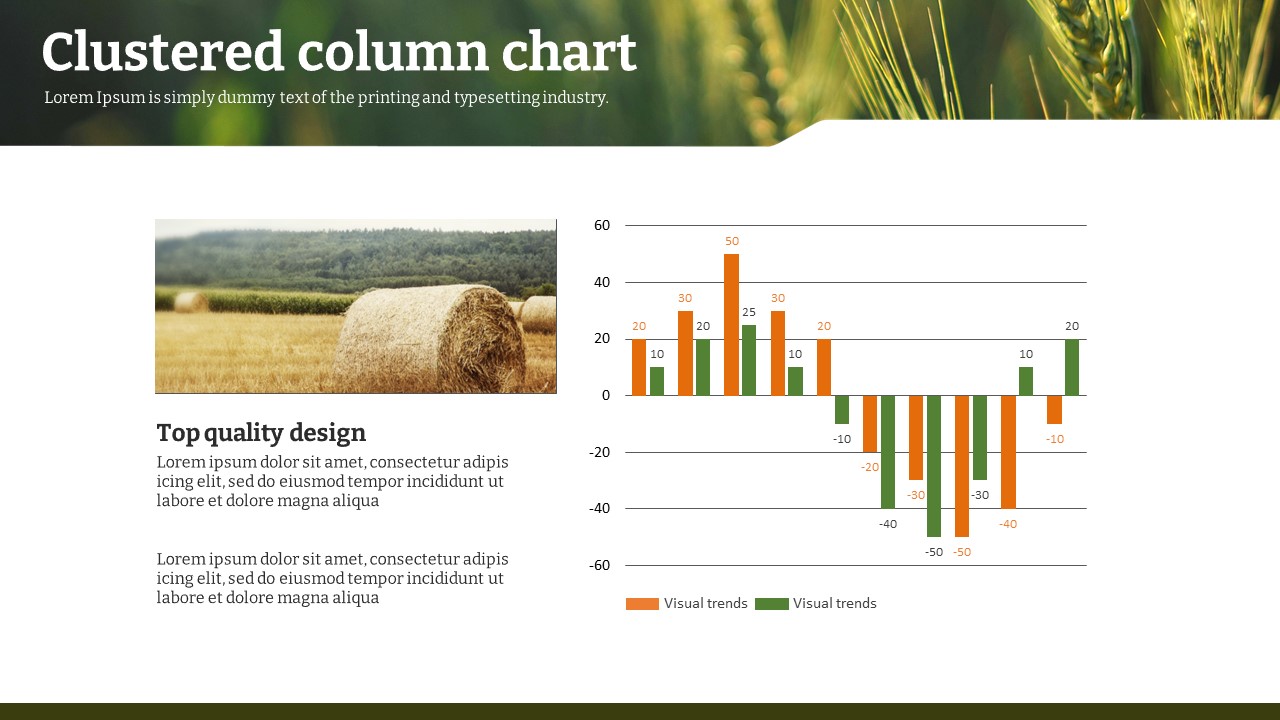 Clustered column chart

Lorem Ipsum is simply dummy text of the printing and typesetting industry.

Top quality design

Lorem ipsum dolor sit amet, consectetur adipis icing elit, sed do eiusmod tempor incididunt ut labore et dolore magna aliqua

Lorem ipsum dolor sit amet, consectetur adipis icing elit, sed do eiusmod tempor incididunt ut labore et dolore magna aliqua

60
40
20
0
-20
-40
-60

20 10 30 20 50 25 30 10 20 -10 -20 -40 -30 -50 -50 -30 -40 10 -10 20

Visual trends
Visual trends